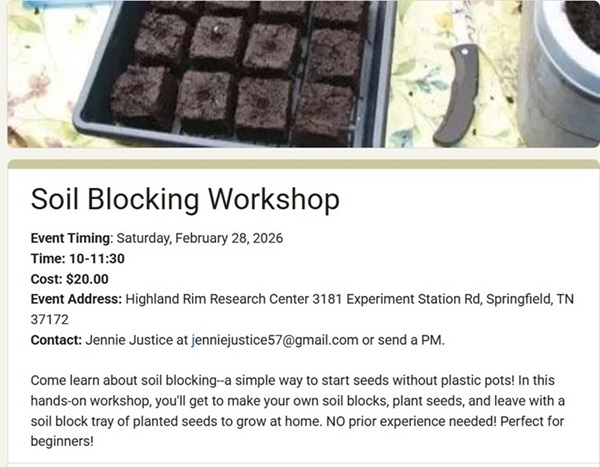 Soil Blocking Workshop

Event Timing: Saturday, February 28, 2026
Time: 10-11:30
Cost: $20.00
Event Address: Highland Rim Research Center 3181 Experiment Station Rd, Springfield, TN 37172
Contact: Jennie Justice at jenniejustice57@gmail.com or send a PM.

Come learn about soil blocking--a simple way to start seeds without plastic pots! In this hands-on workshop, you'll get to make your own soil blocks, plant seeds, and leave with a soil block tray of planted seeds to grow at home. NO prior experience needed! Perfect for beginners!